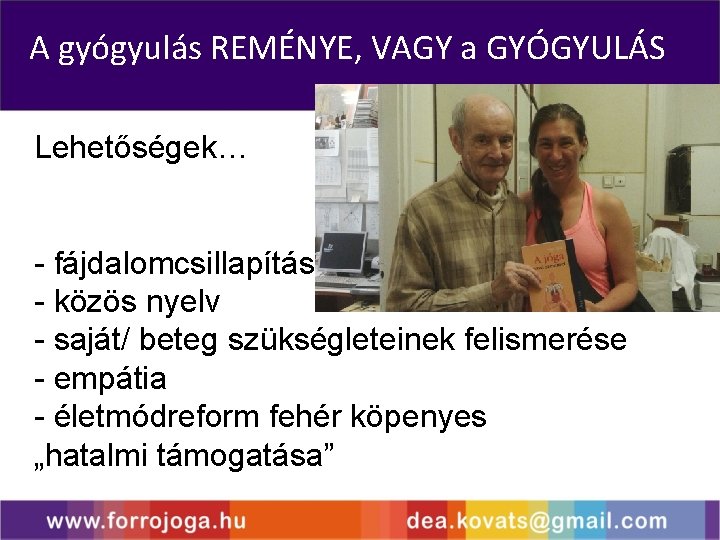 A gyógyulás REMÉNYE, VAGY a GYÓGYULÁS

Lehetőségek…

- fájdalomcsillapítás
- közös nyelv
- saját/ beteg szükségleteinek felismerése
- empátia
- életmódreform fehér köpenyes „hatalmi támogatása”

A jóga

www.forrojoga.hu dea.kovats@gmail.com